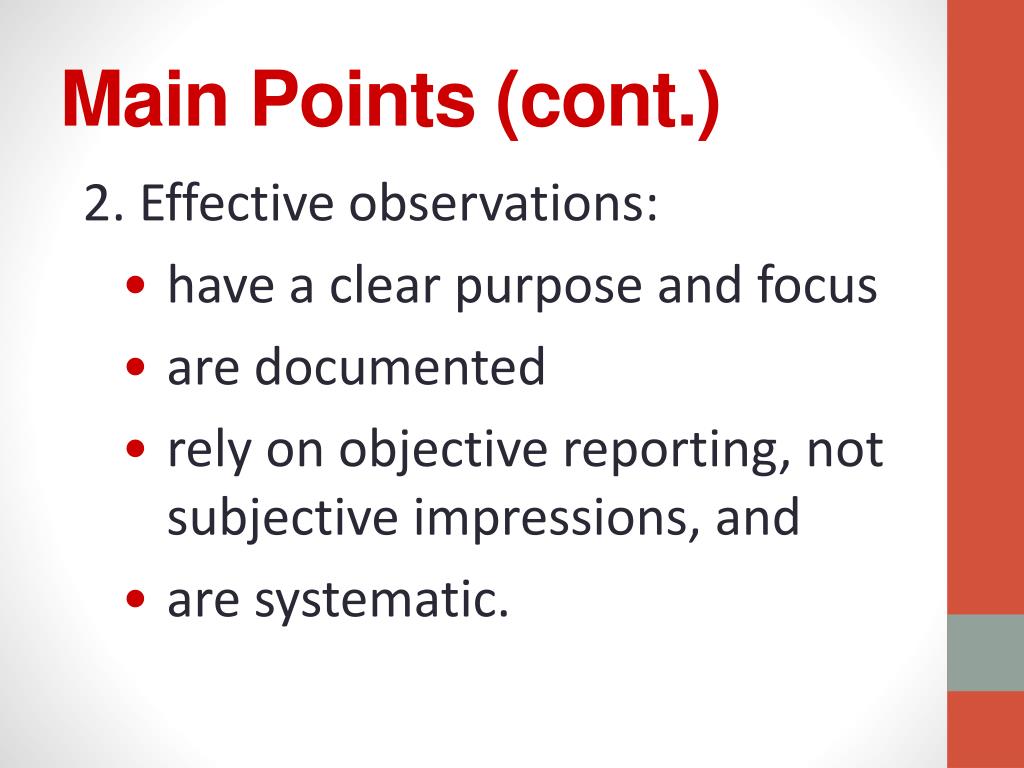 Main Points (cont.)

2. Effective observations:

• have a clear purpose and focus
• are documented
• rely on objective reporting, not subjective impressions, and
• are systematic.